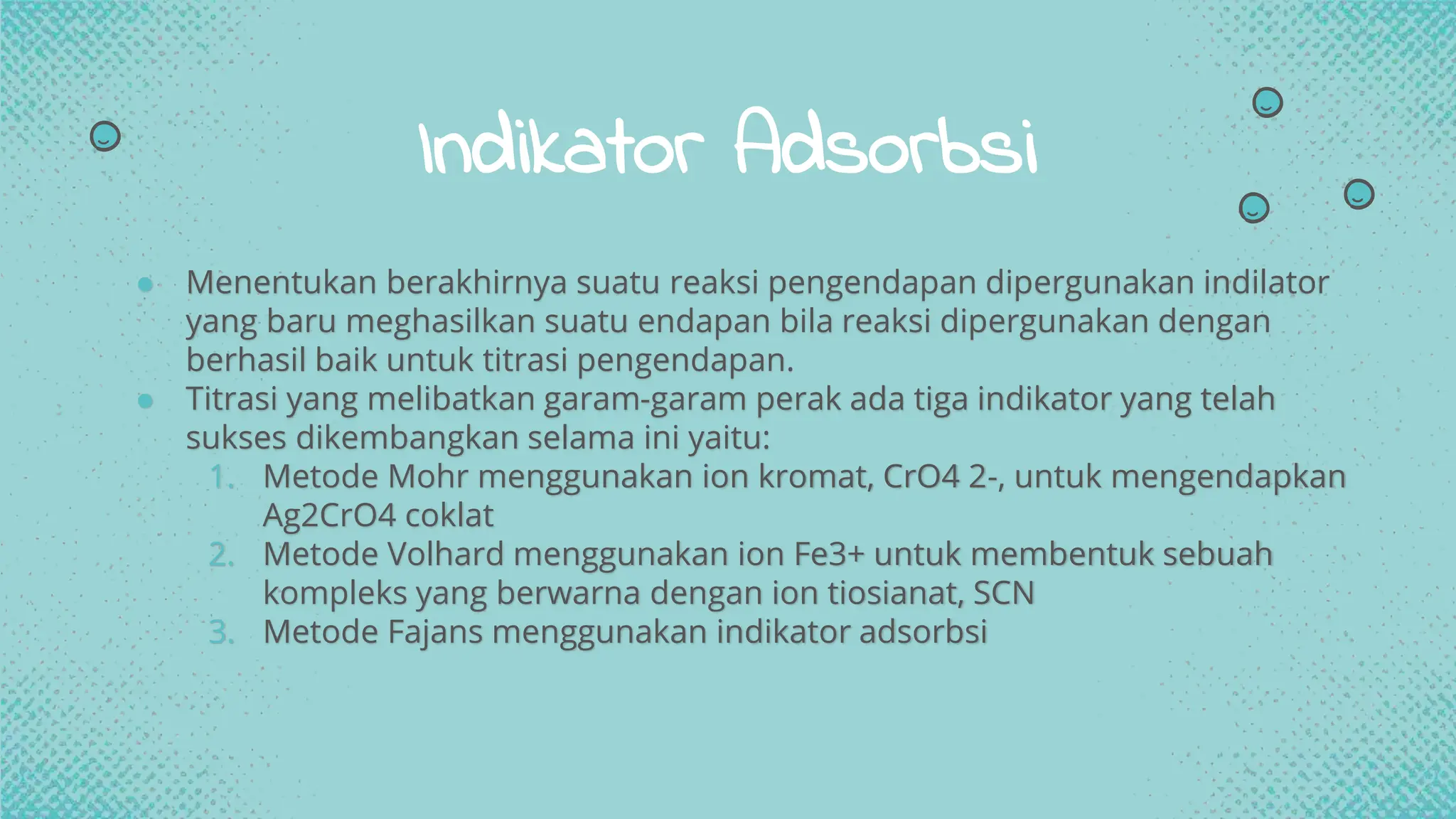 Indikator Adsorbsi

- Menentukan berakhirnya suatu reaksi pengendapan dipergunakan indilator yang baru meghasilkan suatu endapan bila reaksi dipergunakan dengan berhasil baik untuk titrasi pengendapan.
- Titrasi yang melibatkan garam-garam perak ada tiga indikator yang telah sukses dikembangkan selama ini yaitu:
  1. Metode Mohr menggunakan ion kromat, CrO4 2-, untuk mengendapkan Ag2CrO4 coklat
  2. Metode Volhard menggunakan ion Fe3+ untuk membentuk sebuah kompleks yang berwarna dengan ion tiosianat, SCN
  3. Metode Fajans menggunakan indikator adsorbsi